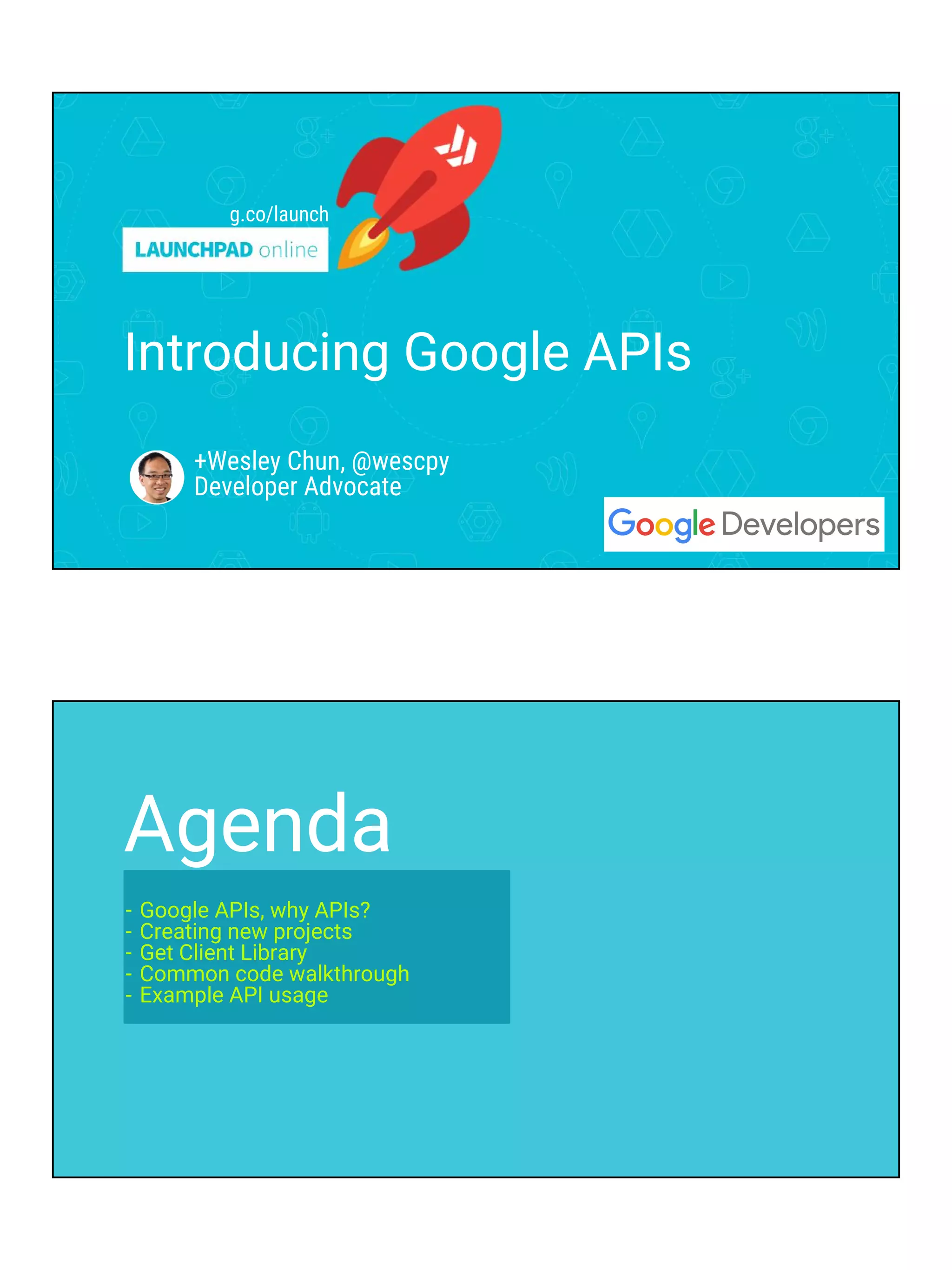 g.co/launch
LAUNCHPAD online

Introducing Google APIs

+Wesley Chun, @wescpy
Developer Advocate

Google Developers

Agenda

- Google APIs, why APIs?
- Creating new projects
- Get Client Library
- Common code walkthrough
- Example API usage